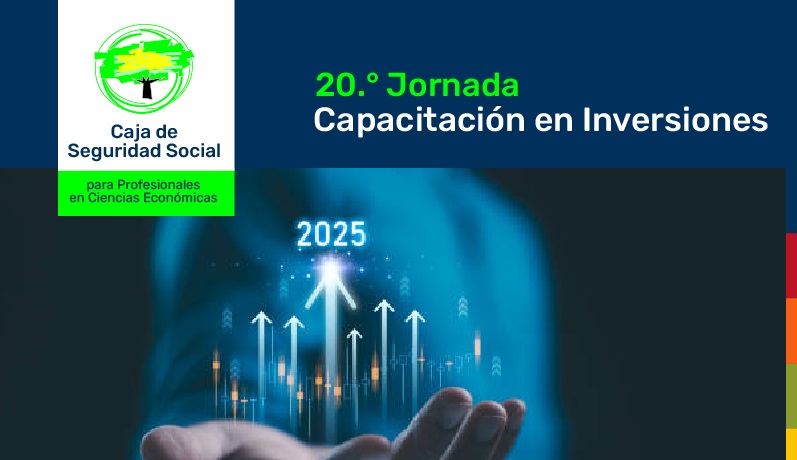 Caja de Seguridad Social

para Profesionales en Ciencias Económicas

20.° Jornada
Capacitación en Inversiones

2025